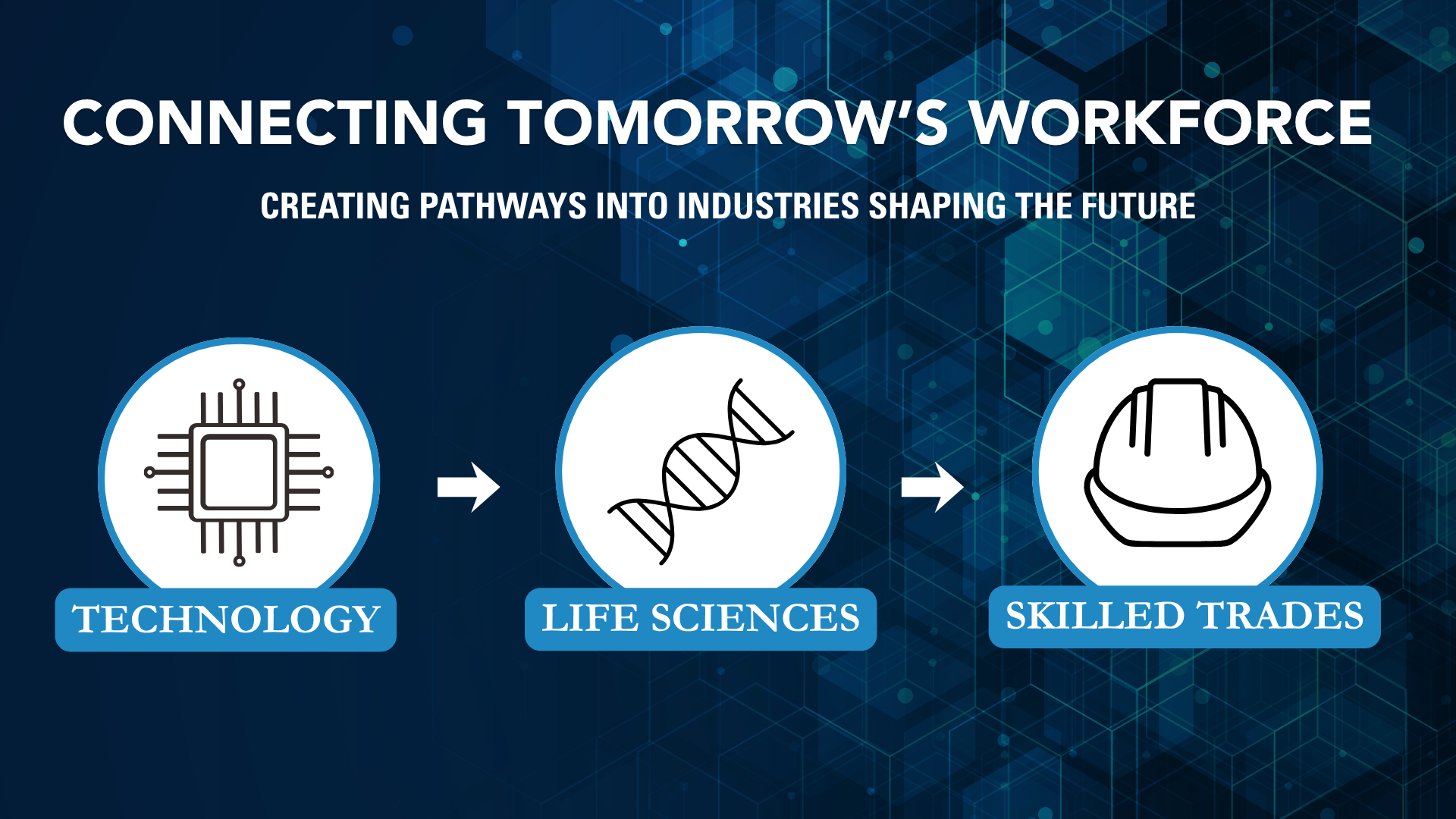 CONNECTING TOMORROW'S WORKFORCE

CREATING PATHWAYS INTO INDUSTRIES SHAPING THE FUTURE

TECHNOLOGY

LIFE SCIENCES

SKILLED TRADES